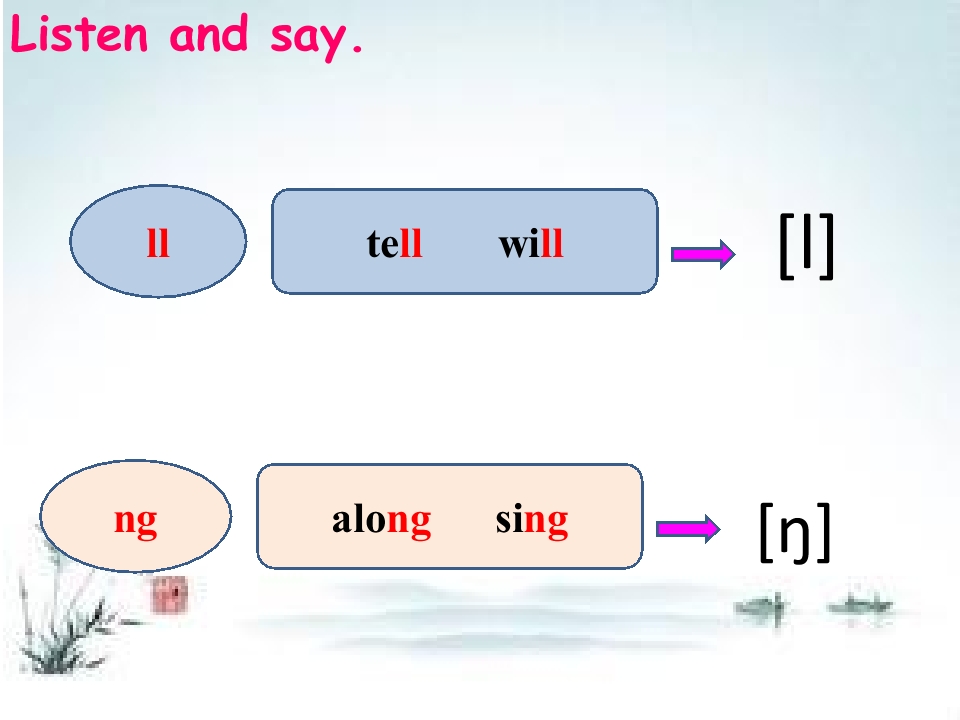 Listen and say.

ll

tell will

[l]

ng

along sing

[ŋ]